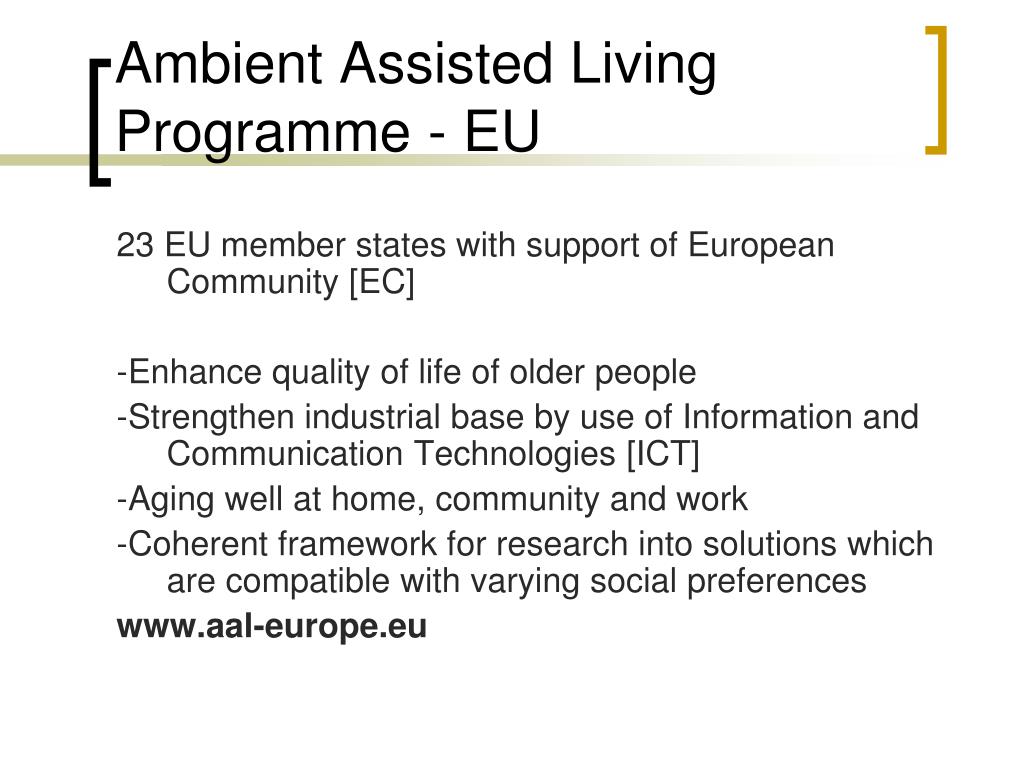 Ambient Assisted Living Programme - EU

23 EU member states with support of European Community [EC]

-Enhance quality of life of older people

-Strengthen industrial base by use of Information and Communication Technologies [ICT]

-Aging well at home, community and work

-Coherent framework for research into solutions which are compatible with varying social preferences

www.aal-europe.eu